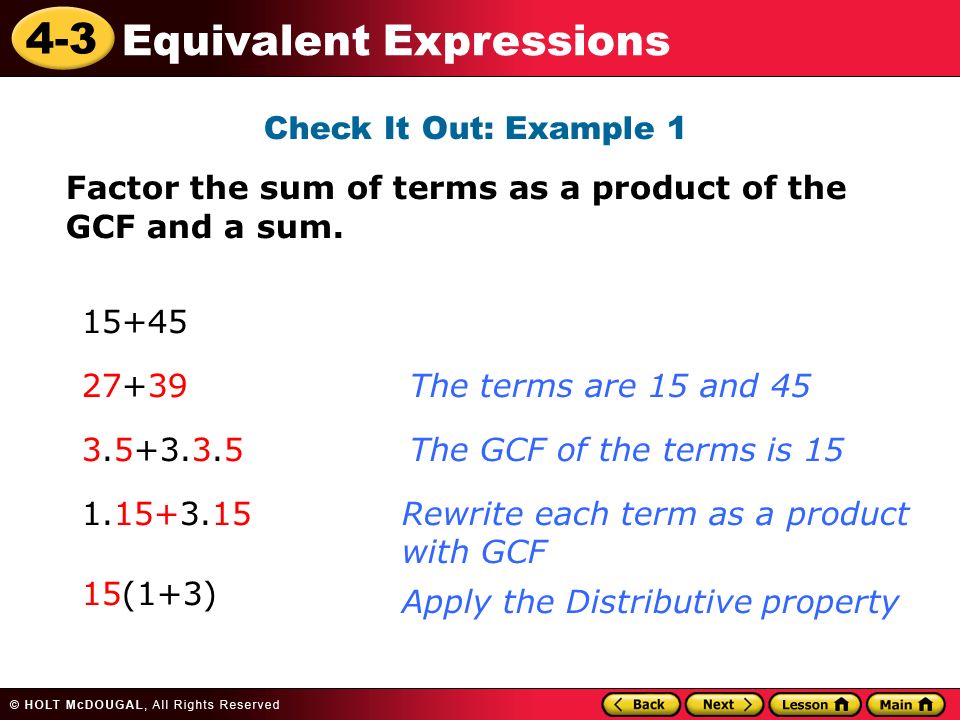 4-3 Equivalent Expressions

Check It Out: Example 1

Factor the sum of terms as a product of the GCF and a sum.

15+45

27+39

The terms are 15 and 45

3.5+3.3.5

The GCF of the terms is 15

1.15+3.15

Rewrite each term as a product with GCF

15(1+3)

Apply the Distributive property

© HOLT McDOUGAL, All Rights Reserved

Back Next Lesson Main